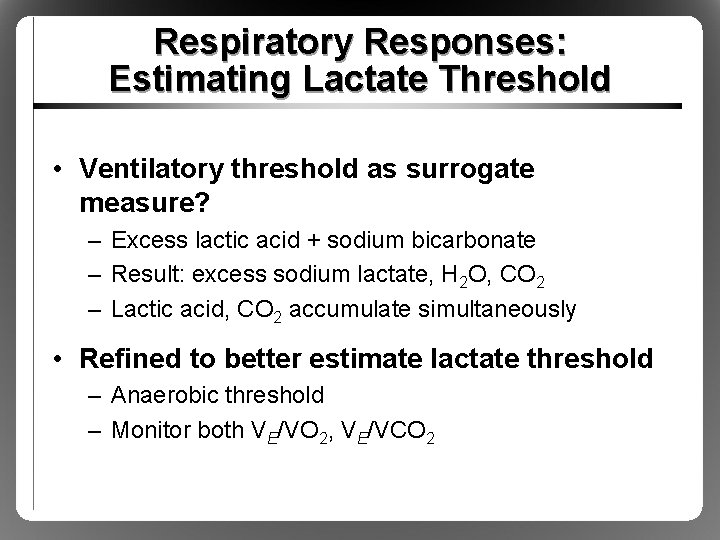 Respiratory Responses: Estimating Lactate Threshold

• Ventilatory threshold as surrogate measure?
– Excess lactic acid + sodium bicarbonate
– Result: excess sodium lactate, $H_2O$, $CO_2$
– Lactic acid, $CO_2$ accumulate simultaneously

• Refined to better estimate lactate threshold
– Anaerobic threshold
– Monitor both $V_E/VO_2$, $V_E/VCO_2$